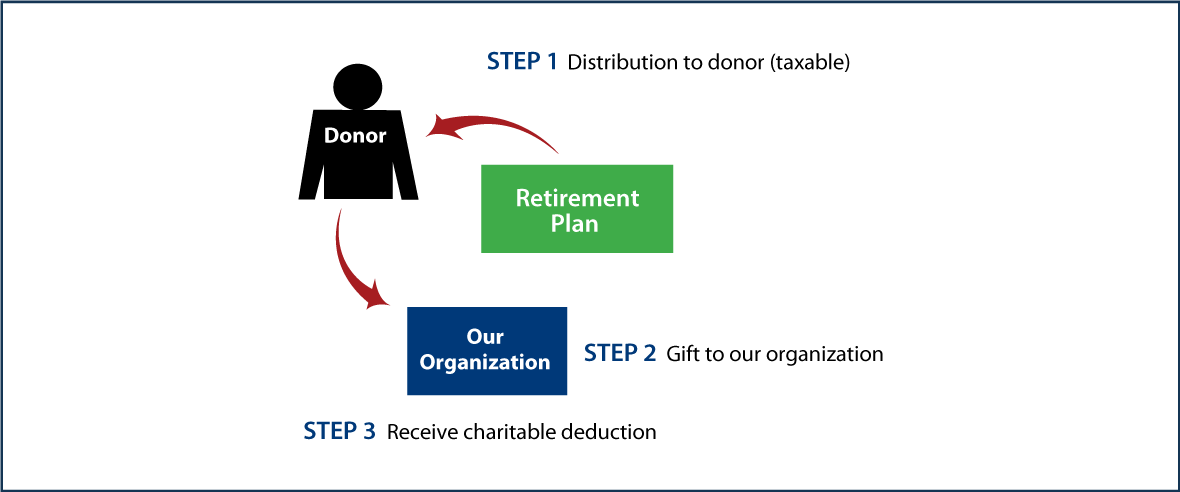 STEP 1 Distribution to donor (taxable)

Donor

Retirement Plan

Our Organization

STEP 2 Gift to our organization

STEP 3 Receive charitable deduction